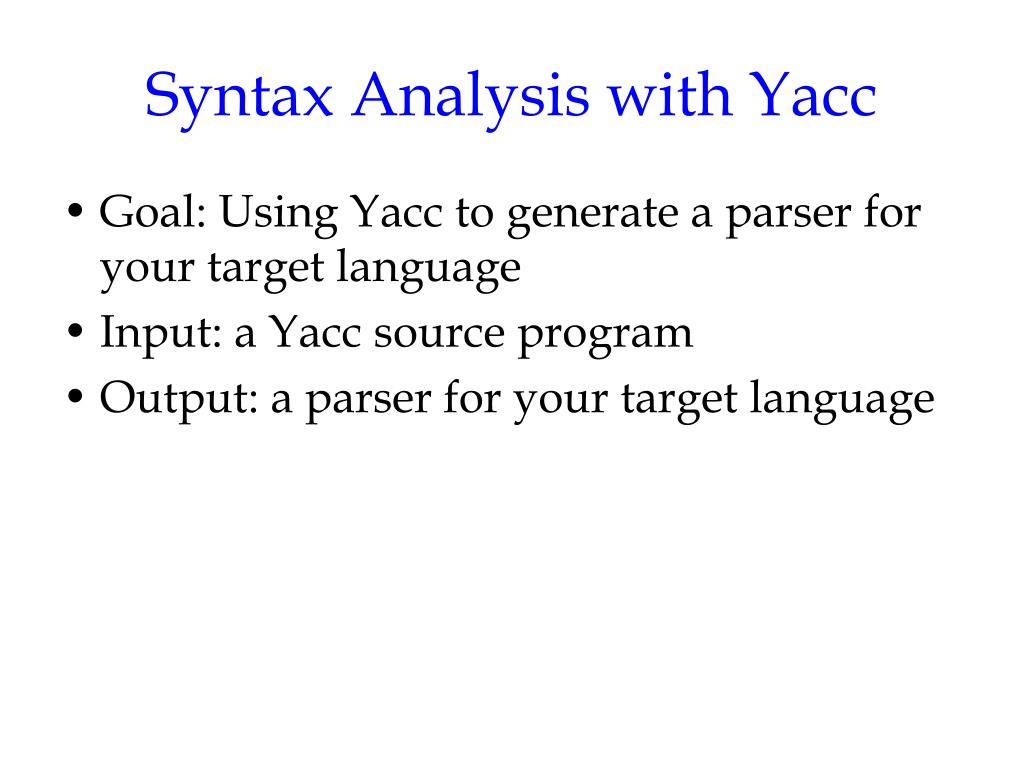 Syntax Analysis with Yacc

• Goal: Using Yacc to generate a parser for your target language
• Input: a Yacc source program
• Output: a parser for your target language